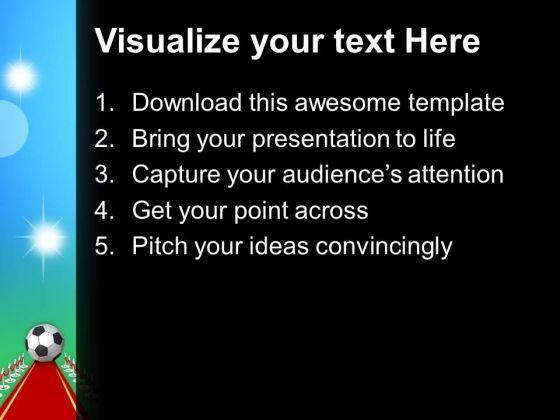 Visualize your text Here

1. Download this awesome template
2. Bring your presentation to life
3. Capture your audience's attention
4. Get your point across
5. Pitch your ideas convincingly